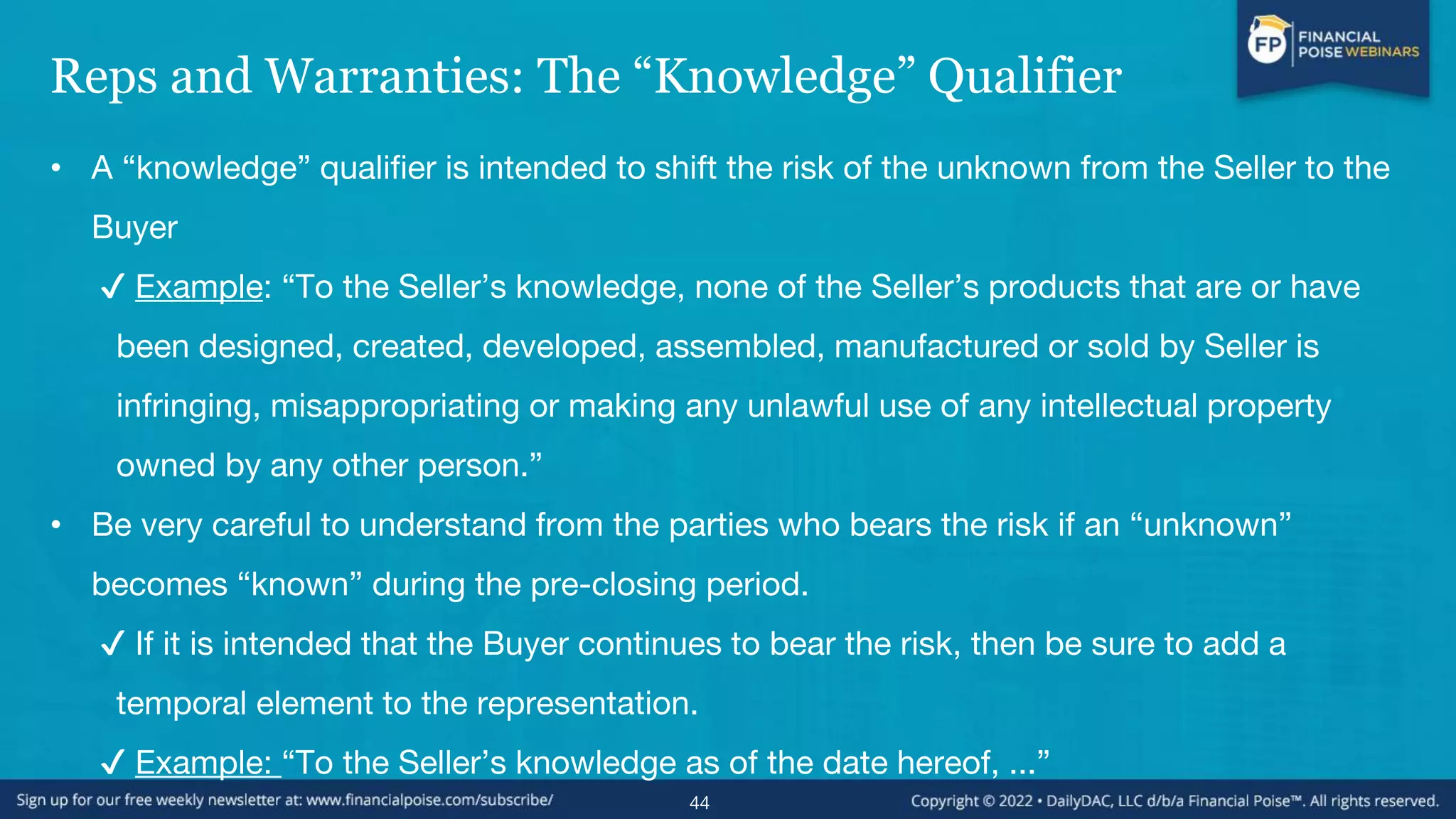 FP FINANCIAL POISE WEBINARS

Reps and Warranties: The “Knowledge” Qualifier

• A “knowledge” qualifier is intended to shift the risk of the unknown from the Seller to the Buyer

✓ Example: “To the Seller’s knowledge, none of the Seller’s products that are or have been designed, created, developed, assembled, manufactured or sold by Seller is infringing, misappropriating or making any unlawful use of any intellectual property owned by any other person.”

• Be very careful to understand from the parties who bears the risk if an “unknown” becomes “known” during the pre-closing period.

✓ If it is intended that the Buyer continues to bear the risk, then be sure to add a temporal element to the representation.

✓ Example: “To the Seller’s knowledge as of the date hereof, ...”

Sign up for our free weekly newsletter at: www.financialpoise.com/subscribe/

44

Copyright © 2022 • DailyDAC, LLC d/b/a Financial Poise™. All rights reserved.